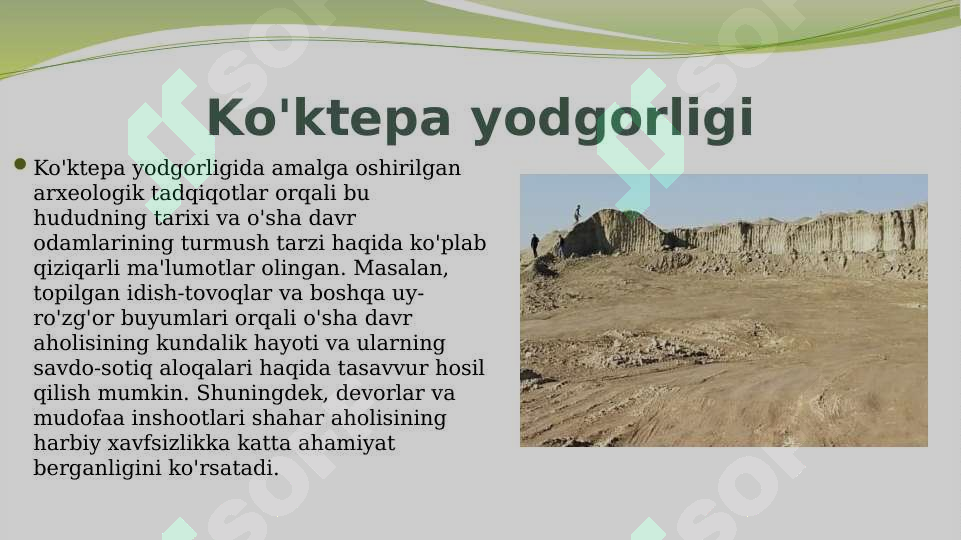 Ko'ktepa yodgorligi

Ko'ktepa yodgorligida amalga oshirilgan arxeologik tadqiqotlar orqali bu hududning tarixi va o'sha davr odamlarining turmush tarzi haqida ko'plab qiziqarli ma'lumotlar olingan. Masalan, topilgan idish-tovoqlar va boshqa uy-ro'zg'or buyumlari orqali o'sha davr aholisining kundalik hayoti va ularning savdo-sotiq aloqalari haqida tasavvur hosil qilish mumkin. Shuningdek, devorlar va mudofaa inshootlari shahar aholisining harbiy xavfsizlikka katta ahamiyat berganligini ko'rsatadi.